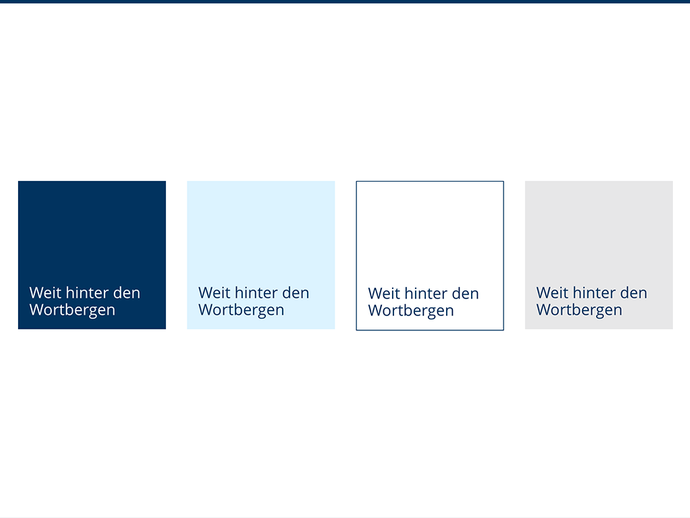 Weit hinter den Wortbergen

Weit hinter den Wortbergen

Weit hinter den Wortbergen

Weit hinter den Wortbergen